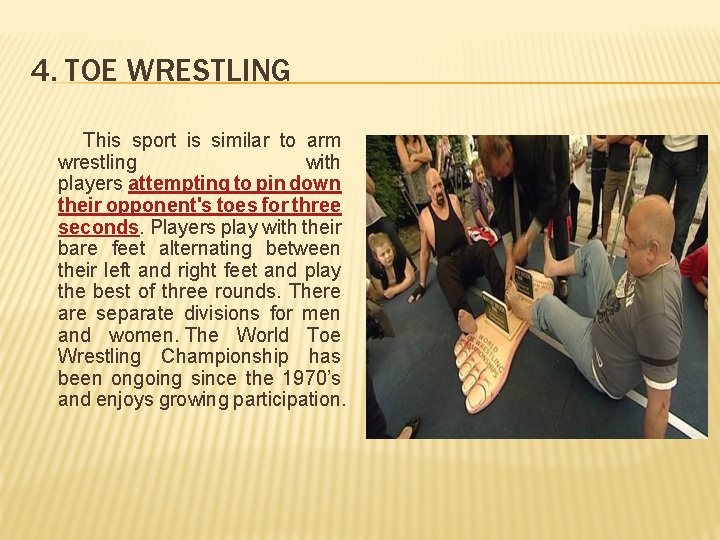 4. TOE WRESTLING

This sport is similar to arm wrestling with players attempting to pin down their opponent's toes for three seconds. Players play with their bare feet alternating between their left and right feet and play the best of three rounds. There are separate divisions for men and women. The World Toe Wrestling Championship has been ongoing since the 1970's and enjoys growing participation.

WORLD TOE WRESTLING CHAMPIONSHIPS